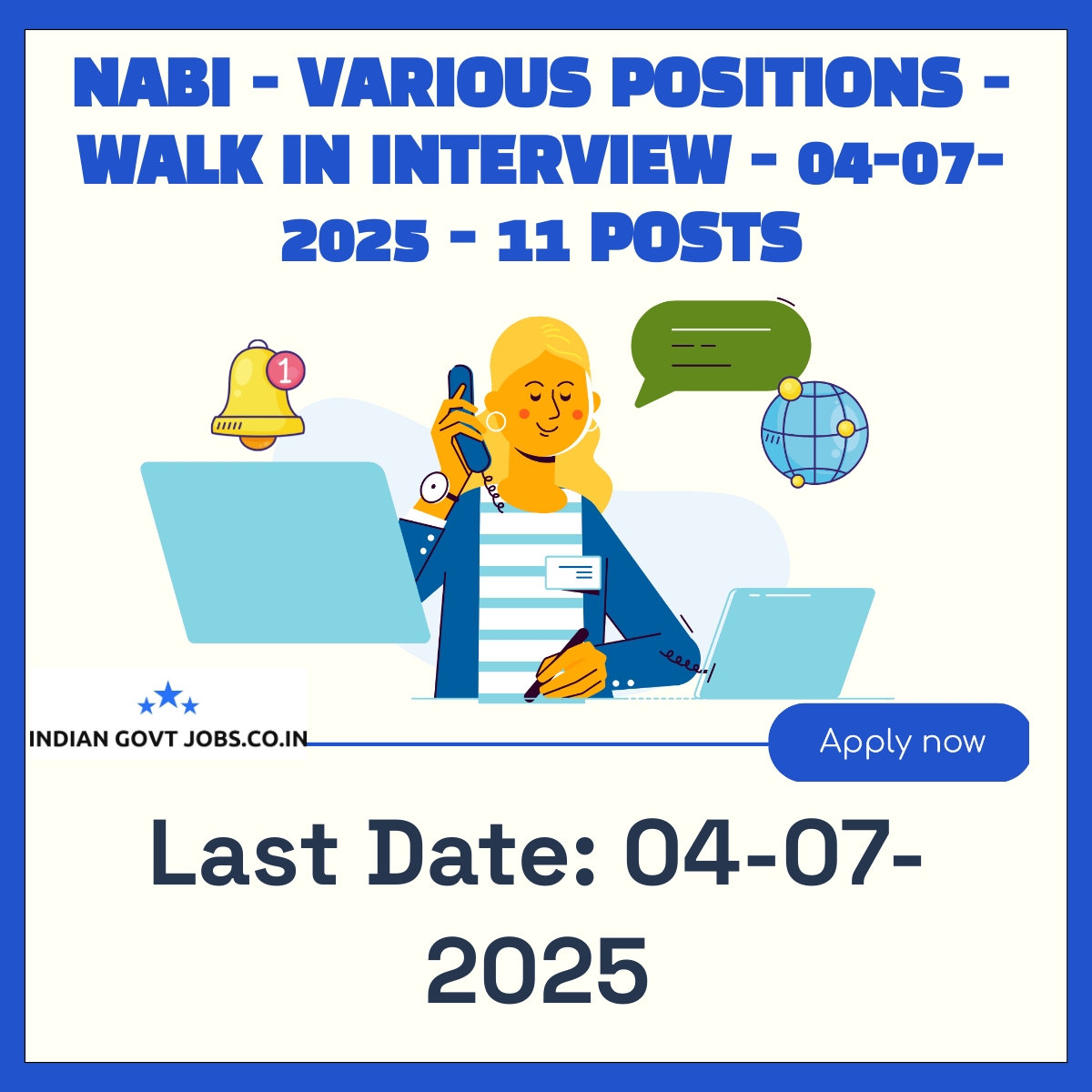 NABI - VARIOUS POSITIONS - WALK IN INTERVIEW - 04-07-2025 - 11 POSTS

1

INDIAN GOVT JOBS.CO.IN

Apply now

Last Date: 04-07-2025